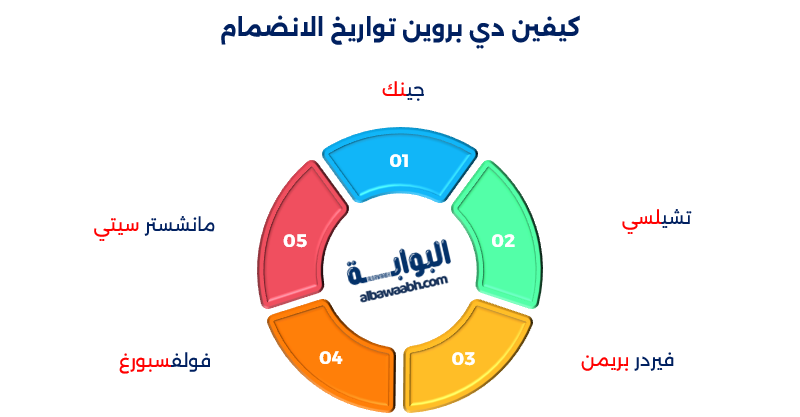 كيفين دي بروين تواريخ الانضمام

جينك

01

تشيلسي

02

فيردر بريمن

03

فولفسبورغ

04

مانشستر سيتي

05

البوابة
albawaabh.com